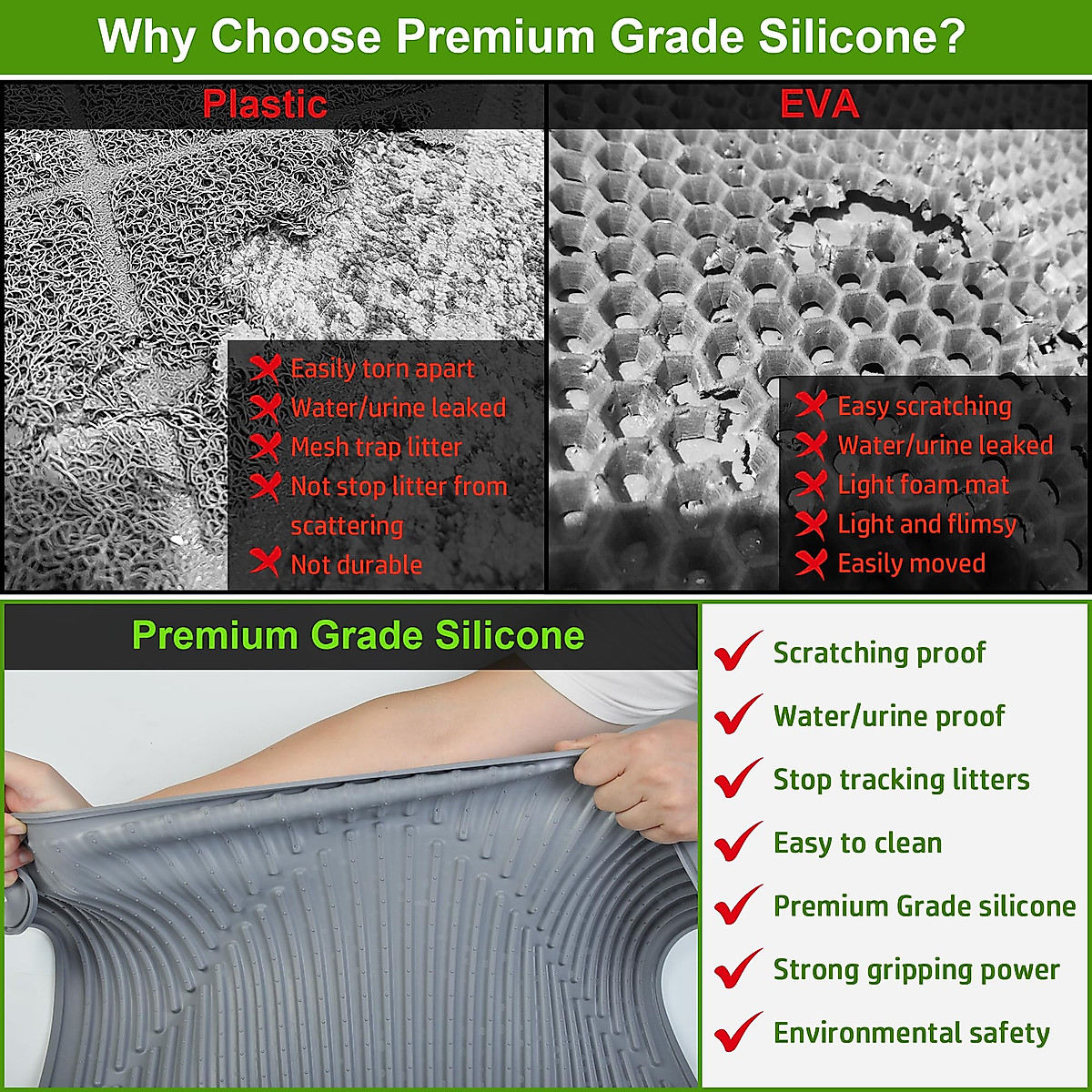 Why Choose Premium Grade Silicone?

Plastic

Easily torn apart
Water/urine leaked
Mesh trap litter
Not stop litter from scattering
Not durable

EVA

Easy scratching
Water/urine leaked
Light foam mat
Light and flimsy
Easily moved

Premium Grade Silicone

Scratching proof
Water/urine proof
Stop tracking litters
Easy to clean
Premium Grade silicone
Strong gripping power
Environmental safety